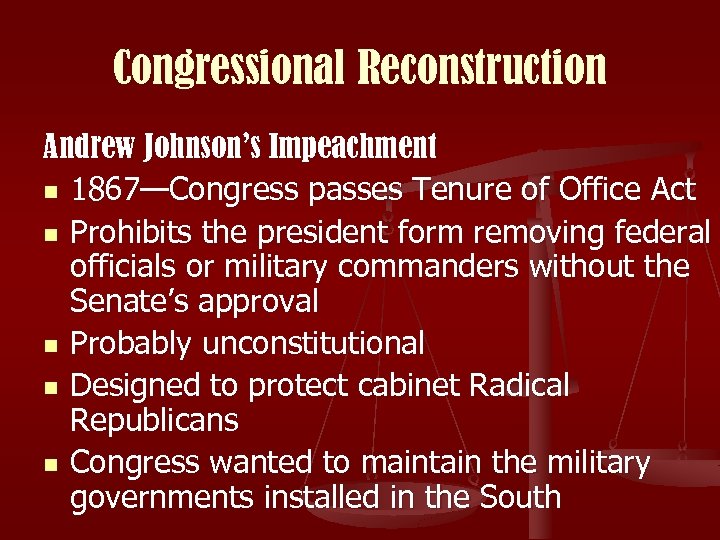 Congressional Reconstruction

Andrew Johnson's Impeachment

- 1867—Congress passes Tenure of Office Act
- Prohibits the president form removing federal officials or military commanders without the Senate's approval
- Probably unconstitutional
- Designed to protect cabinet Radical Republicans
- Congress wanted to maintain the military governments installed in the South